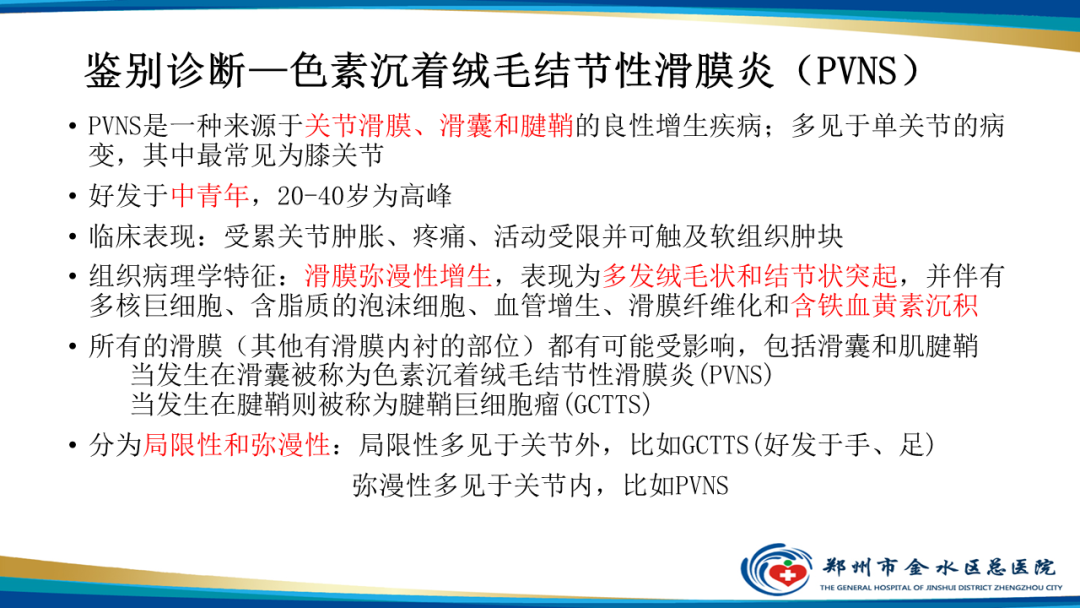 鉴别诊断—色素沉着绒毛结节性滑膜炎（PVNS）

• PVNS是一种来源于关节滑膜、滑囊和腱鞘的良性增生疾病；多见于单关节的病变，其中最常见为膝关节

• 好发于中青年，20-40岁为高峰

• 临床表现：受累关节肿胀、疼痛、活动受限并可触及软组织肿块

• 组织病理学特征：滑膜弥漫性增生，表现为多发绒毛状和结节状突起，并伴有多核巨细胞、含脂质的泡沫细胞、血管增生、滑膜纤维化和含铁血黄素沉积

• 所有的滑膜（其他有滑膜内衬的部位）都有可能受影响，包括滑囊和肌腱鞘
当发生在滑囊被称为色素沉着绒毛结节性滑膜炎(PVNS)
当发生在腱鞘则被称为腱鞘巨细胞瘤(GCTTS)

• 分为局限性和弥漫性：局限性多见于关节外，比如GCTTS(好发于手、足)
弥漫性多见于关节内，比如PVNS

郑州市金水区总医院
THE GENERAL HOSPITAL OF JINSHUI DISTRICT ZHENGZHOU CITY